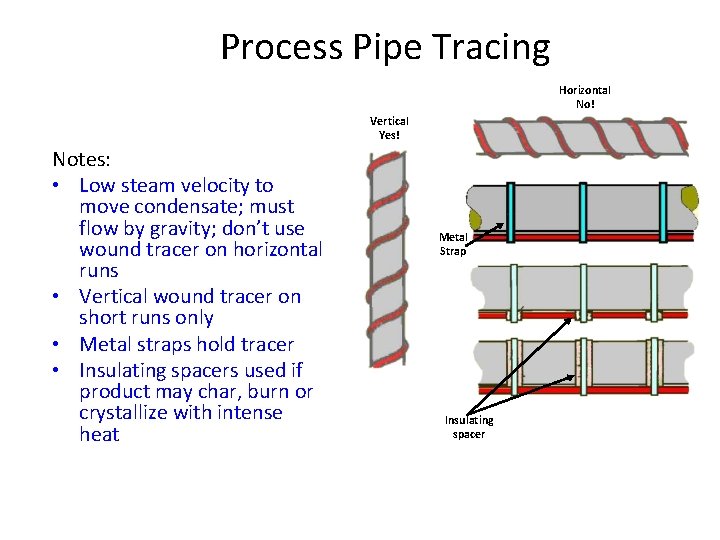 Process Pipe Tracing

Notes:
• Low steam velocity to move condensate; must flow by gravity; don't use wound tracer on horizontal runs
• Vertical wound tracer on short runs only
• Metal straps hold tracer
• Insulating spacers used if product may char, burn or crystallize with intense heat

Vertical
Yes!

Horizontal
No!

Metal
Strap

Insulating
spacer